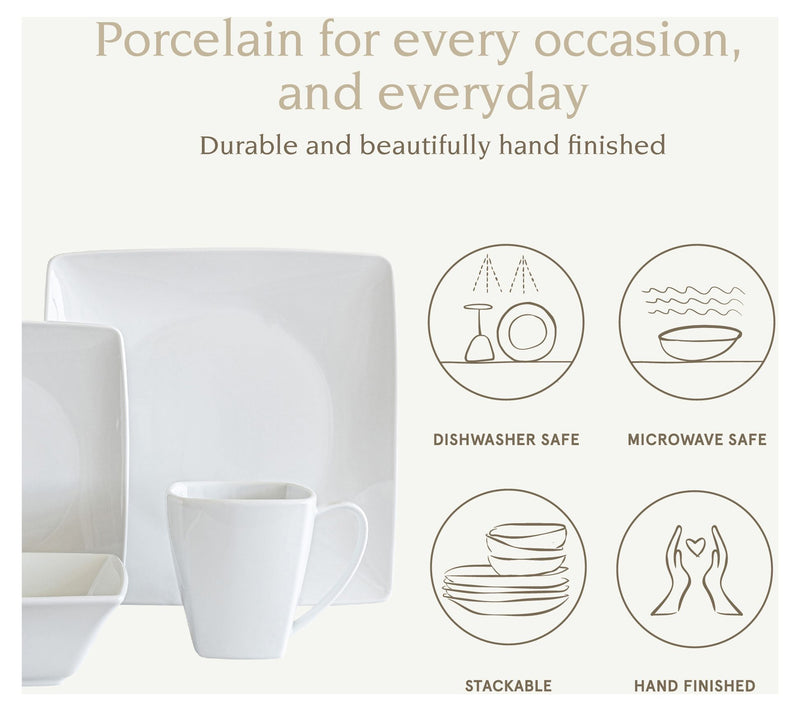 Porcelain for every occasion, and everyday

Durable and beautifully hand finished

DISHWASHER SAFE

MICROWAVE SAFE

STACKABLE

HAND FINISHED